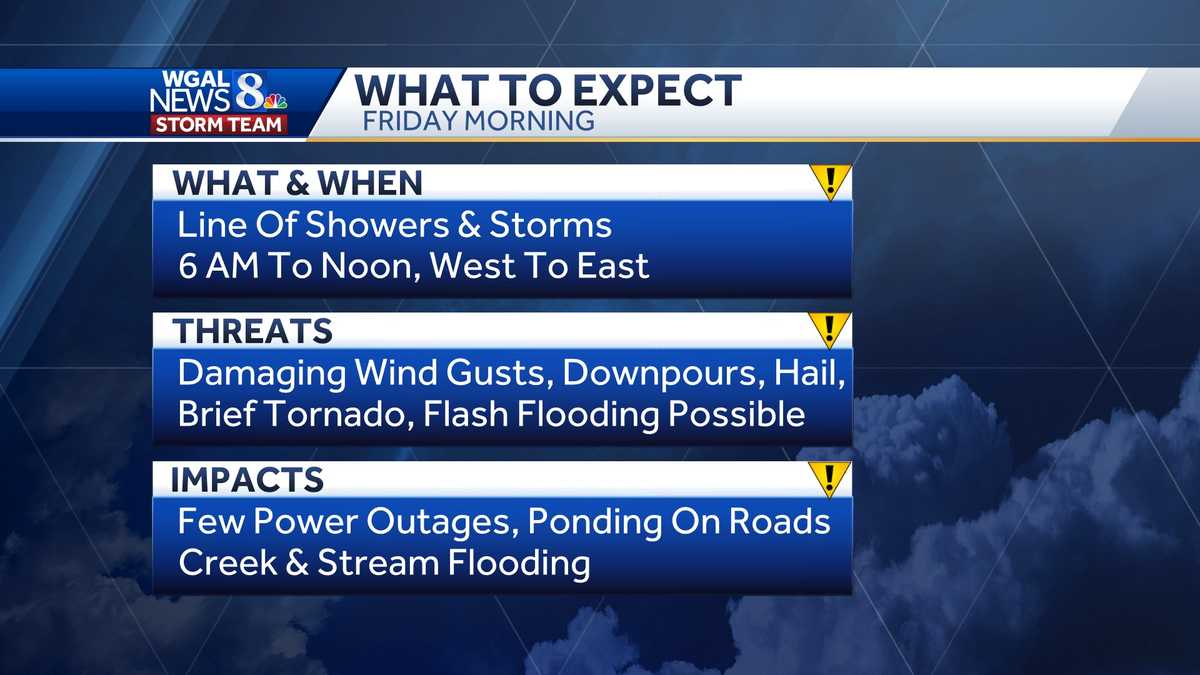 WGAL NEWS 8
STORM TEAM

WHAT TO EXPECT
FRIDAY MORNING

WHAT & WHEN
!
Line Of Showers & Storms
6 AM To Noon, West To East

THREATS
!
Damaging Wind Gusts, Downpours, Hail,
Brief Tornado, Flash Flooding Possible

IMPACTS
!
Few Power Outages, Ponding On Roads
Creek & Stream Flooding